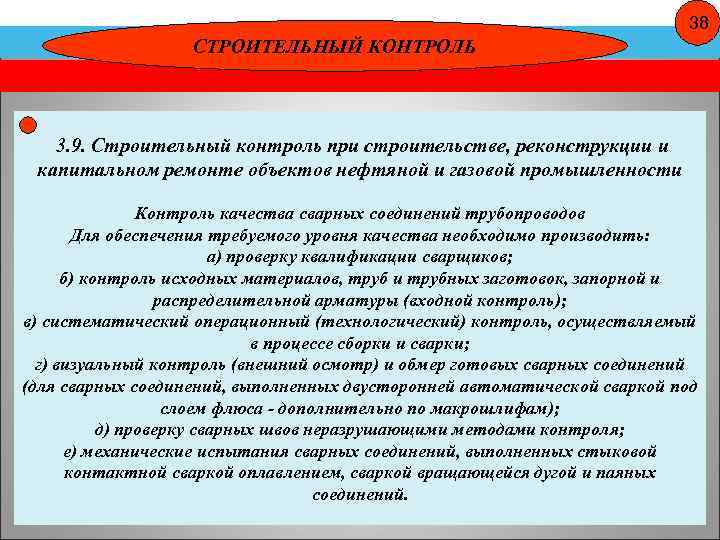 38

СТРОИТЕЛЬНЫЙ КОНТРОЛЬ

3.9. Строительный контроль при строительстве, реконструкции и капитальном ремонте объектов нефтяной и газовой промышленности

Контроль качества сварных соединений трубопроводов
Для обеспечения требуемого уровня качества необходимо производить:
а) проверку квалификации сварщиков;
б) контроль исходных материалов, труб и трубных заготовок, запорной и распределительной арматуры (входной контроль);
в) систематический операционный (технологический) контроль, осуществляемый в процессе сборки и сварки;
г) визуальный контроль (внешний осмотр) и обмер готовых сварных соединений (для сварных соединений, выполненных двусторонней автоматической сваркой под слоем флюса - дополнительно по макрошлифам);
д) проверку сварных швов неразрушающими методами контроля;
е) механические испытания сварных соединений, выполненных стыковой контактной сваркой оплавлением, сваркой вращающейся дугой и паяных соединений.